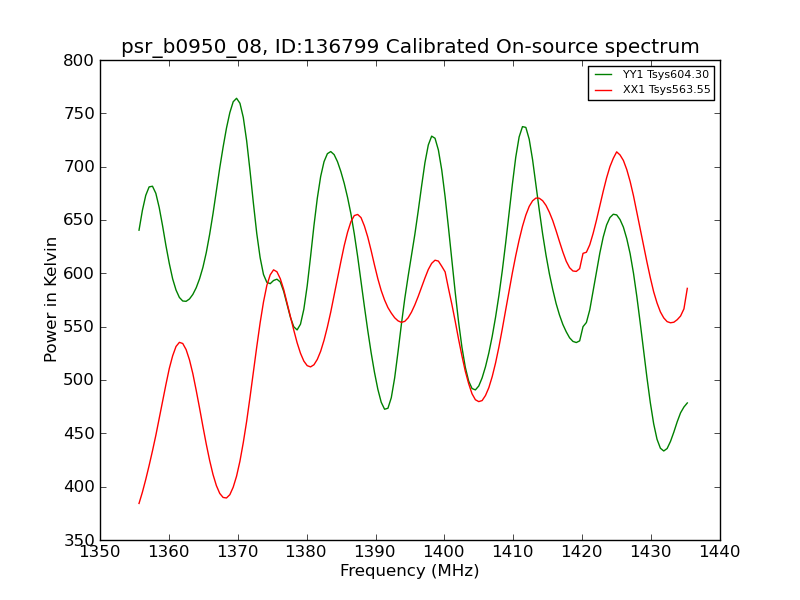 psr_b0950_08, ID:136799 Calibrated On-source spectrum

YY1 Tsys604.30
XX1 Tsys563.55

Power in Kelvin

800
750
700
650
600
550
500
450
400
350

1350 1360 1370 1380 1390 1400 1410 1420 1430 1440

Frequency (MHz)